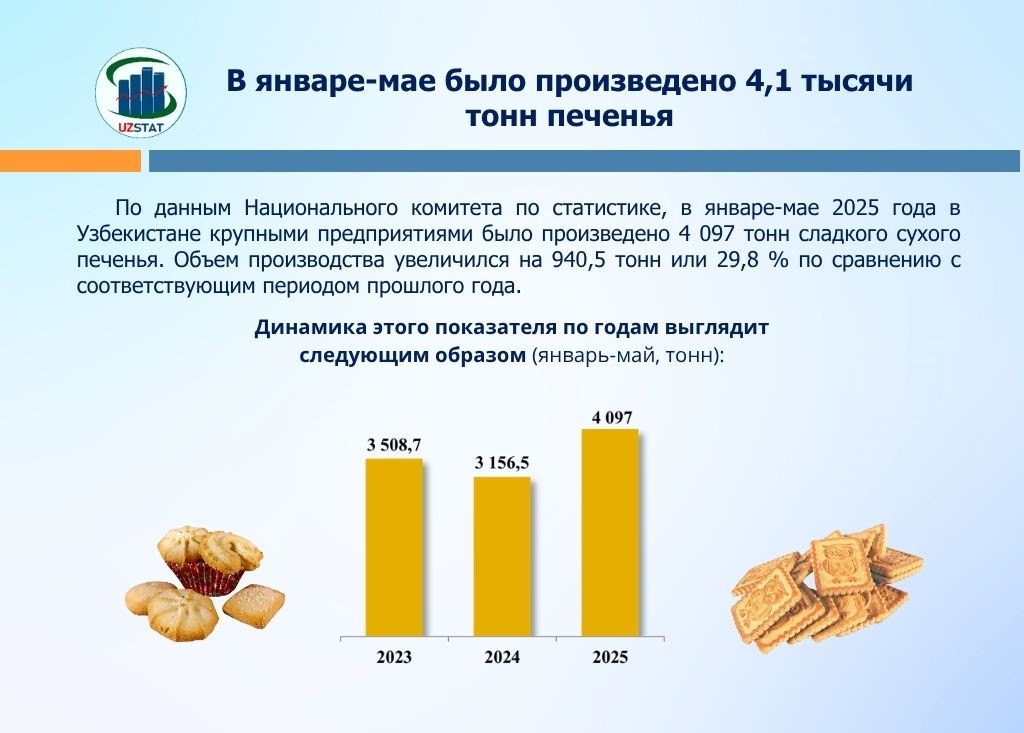 UZSTAT

В январе-мае было произведено 4,1 тысячи тонн печенья

По данным Национального комитета по статистике, в январе-мае 2025 года в Узбекистане крупными предприятиями было произведено 4 097 тонн сладкого сухого печенья. Объем производства увеличился на 940,5 тонн или 29,8 % по сравнению с соответствующим периодом прошлого года.

Динамика этого показателя по годам выглядит следующим образом (январь-май, тонн):

3 508,7
3 156,5
4 097

2023
2024
2025